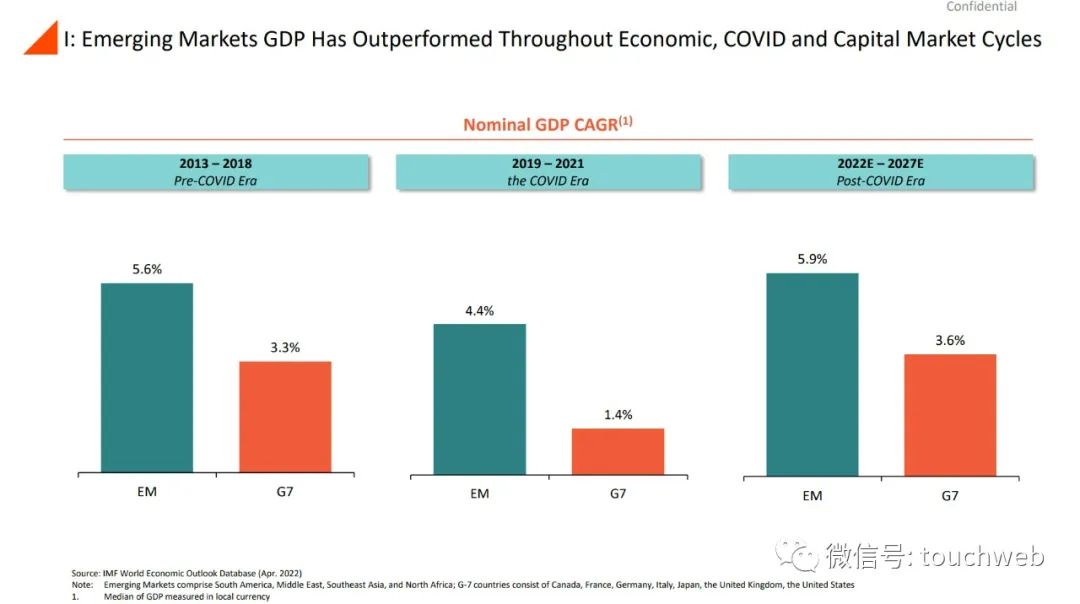 Confidential

I: Emerging Markets GDP Has Outperformed Throughout Economic, COVID and Capital Market Cycles

Nominal GDP CAGR$^{(1)}$

2013 – 2018
Pre-COVID Era

5.6%
3.3%
EM
G7

2019 – 2021
the COVID Era

4.4%
1.4%
EM
G7

2022E – 2027E
Post-COVID Era

5.9%
3.6%
EM
G7

Source: IMF World Economic Outlook Database (Apr. 2022)
Note: Emerging Markets comprise South America, Middle East, Southeast Asia, and North Africa; G-7 countries consist of Canada, France, Germany, Italy, Japan, the United Kingdom, the United States
1. Median of GDP measured in local currency

微信号: touchweb